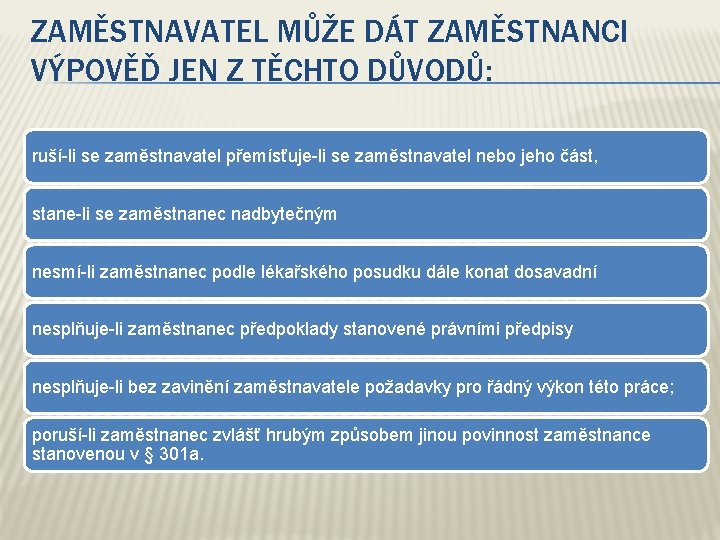 ZAMĚSTNAVATEL MŮŽE DÁT ZAMĚSTNANCI VÝPOVĚĎ JEN Z TĚCHTO DŮVODŮ:

ruší-li se zaměstnavatel přemísťuje-li se zaměstnavatel nebo jeho část,

stane-li se zaměstnanec nadbytečným

nesmí-li zaměstnanec podle lékařského posudku dále konat dosavadní

nesplňuje-li zaměstnanec předpoklady stanovené právními předpisy

nesplňuje-li bez zavinění zaměstnavatele požadavky pro řádný výkon této práce;

poruší-li zaměstnanec zvlášť hrubým způsobem jinou povinnost zaměstnance stanovenou v § 301a.